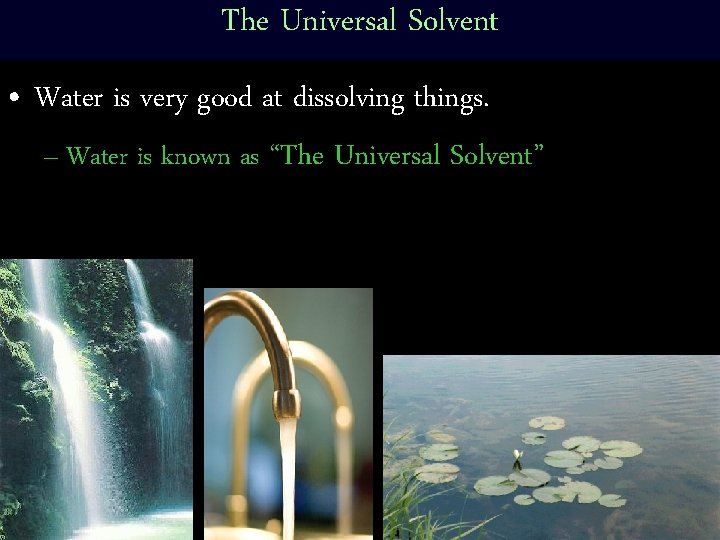 The Universal Solvent

• Water is very good at dissolving things.

– Water is known as “The Universal Solvent”